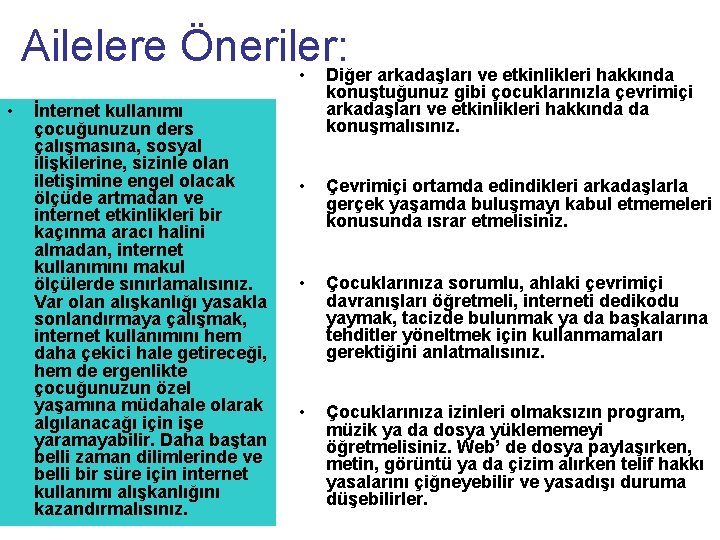 Ailelere Öneriler:

• İnternet kullanımı çocuğunuzun ders çalışmasına, sosyal ilişkilerine, sizinle olan iletişimine engel olacak ölçüde artmadan ve internet etkinlikleri bir kaçınma aracı halini almadan, internet kullanımını makul ölçülerde sınırlamalısınız. Var olan alışkanlığı yasakla sonlandırmaya çalışmak, internet kullanımını hem daha çekici hale getireceği, hem de ergenlikte çocuğunuzun özel yaşamına müdahale olarak algılanacağı için işe yaramayabilir. Daha baştan belli zaman dilimlerinde ve belli bir süre için internet kullanımı alışkanlığını kazandırmalısınız.

• Diğer arkadaşları ve etkinlikleri hakkında konuştuğunuz gibi çocuklarınızla çevrimiçi arkadaşları ve etkinlikleri hakkında da konuşmalısınız.

• Çevrimiçi ortamda edindikleri arkadaşlarla gerçek yaşamda buluşmayı kabul etmemeleri konusunda ısrar etmelisiniz.

• Çocuklarınıza sorumlu, ahlaki çevrimiçi davranışları öğretmeli, interneti dedikodu yaymak, tacizde bulunmak ya da başkalarına tehditler yöneltmek için kullanmamaları gerektiğini anlatmalısınız.

• Çocuklarınıza izinleri olmaksızın program, müzik ya da dosya yüklememeyi öğretmelisiniz. Web' de dosya paylaşırken, metin, görüntü ya da çizim alırken telif hakkı yasalarını çiğneyebilir ve yasadışı duruma düşebilirler.